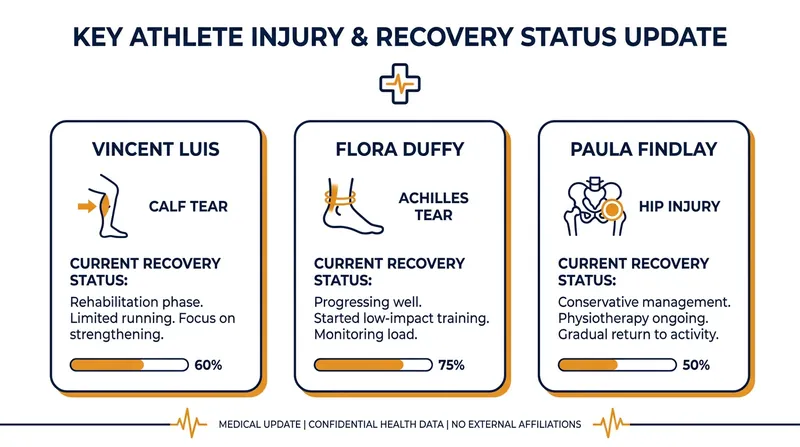 KEY ATHLETE INJURY & RECOVERY STATUS UPDATE

VINCENT LUIS

CALF TEAR

CURRENT RECOVERY STATUS:

Rehabilitation phase. Limited running. Focus on strengthening.

60%

FLORA DUFFY

ACHILLES TEAR

CURRENT RECOVERY STATUS:

Progressing well. Started low-impact training. Monitoring load.

75%

PAULA FINDLAY

HIP INJURY

CURRENT RECOVERY STATUS:

Conservative management. Physiotherapy ongoing. Gradual return to activity.

50%

MEDICAL UPDATE | CONFIDENTIAL HEALTH DATA | NO EXTERNAL AFFILIATIONS